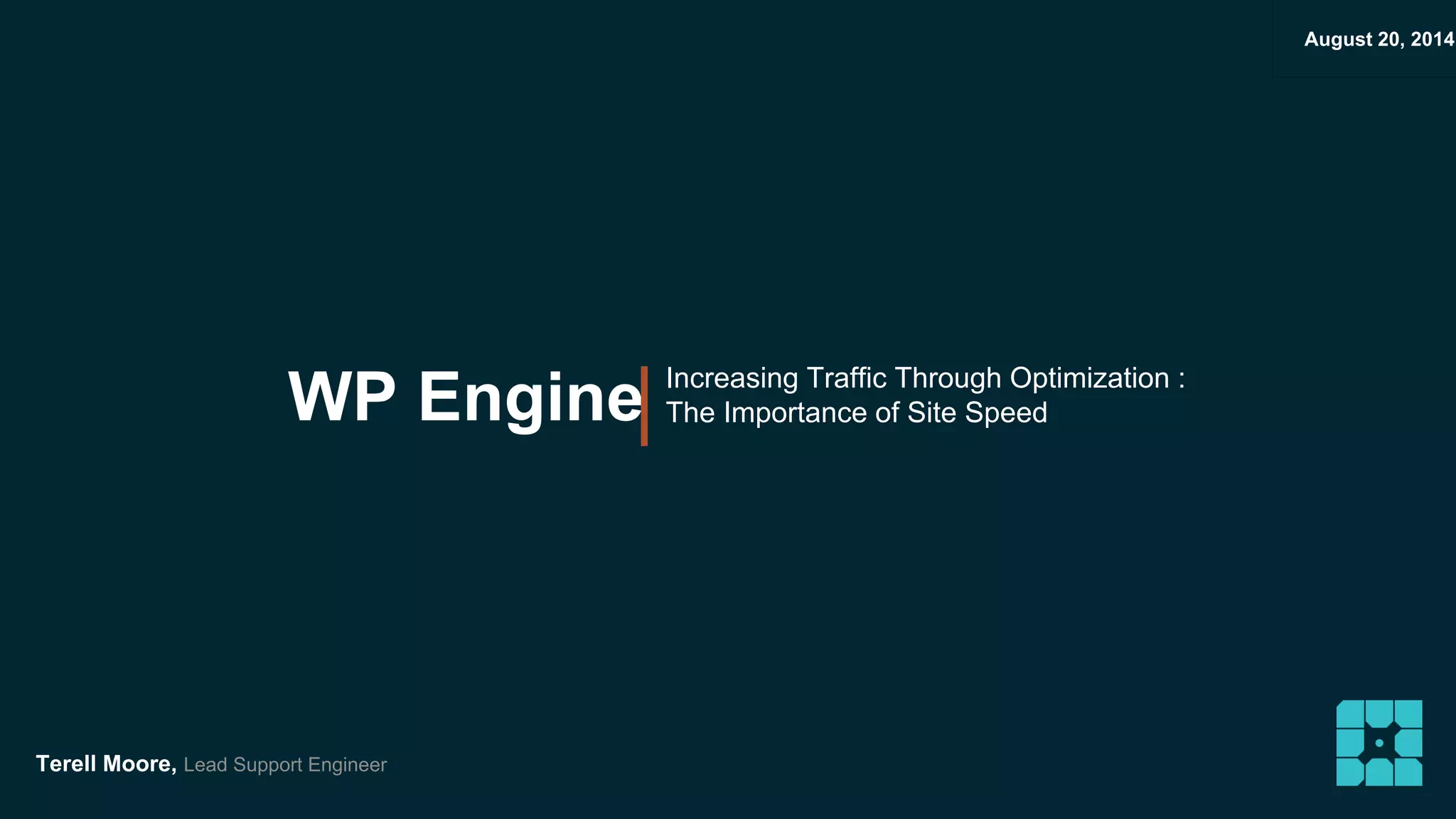 August 20, 2014

WP Engine

Increasing Traffic Through Optimization : The Importance of Site Speed

Terell Moore, Lead Support Engineer